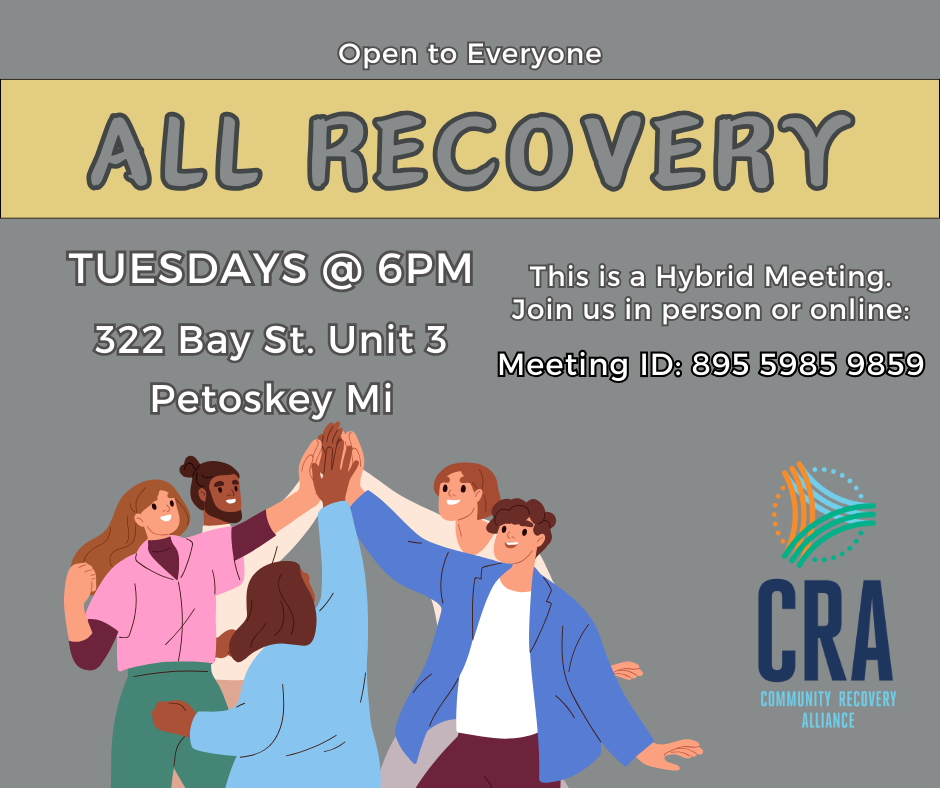 Open to Everyone

ALL RECOVERY

TUESDAYS @ 6PM

322 Bay St. Unit 3
Petoskey Mi

This is a Hybrid Meeting. Join us in person or online:

Meeting ID: 895 5985 9859

CRA
COMMUNITY RECOVERY ALLIANCE